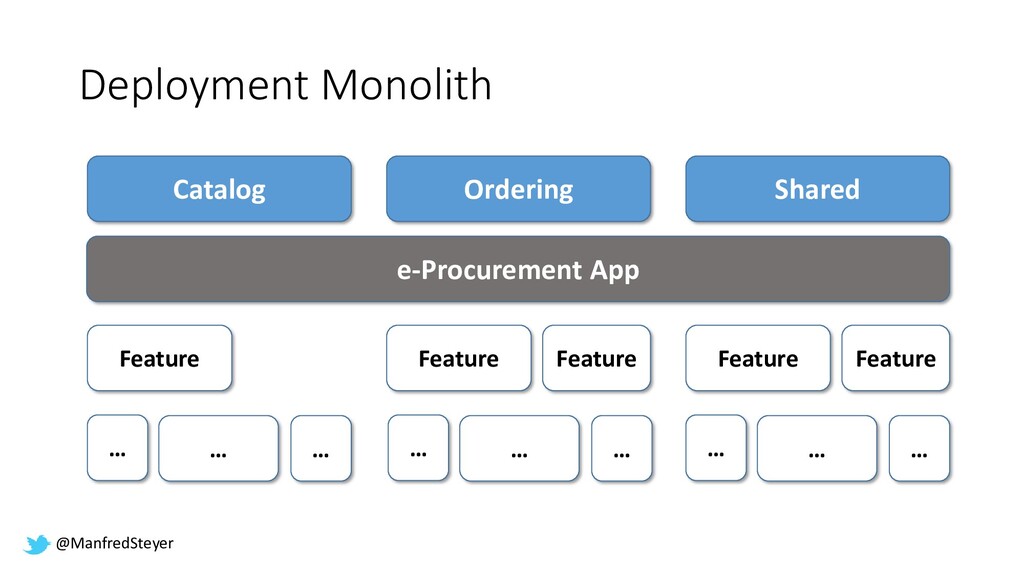 Deployment Monolith

Catalog

Ordering

Shared

e-Procurement App

Feature

Feature

Feature

Feature

Feature

…

…

…

…

…

…

…

…

…

@ManfredSteyer